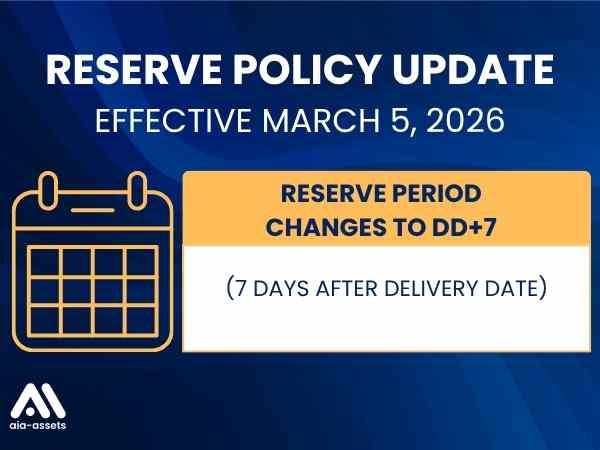 RESERVE POLICY UPDATE
EFFECTIVE MARCH 5, 2026

RESERVE PERIOD CHANGES TO DD+7

(7 DAYS AFTER DELIVERY DATE)

aia-assets